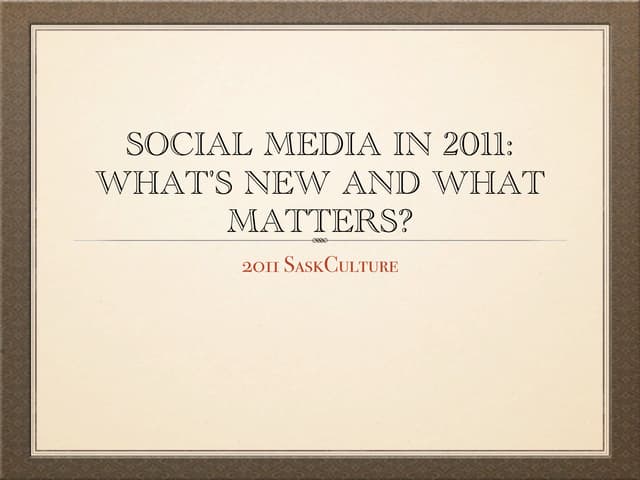 SOCIAL MEDIA IN 2011: WHAT'S NEW AND WHAT MATTERS?

2011 SaskCulture